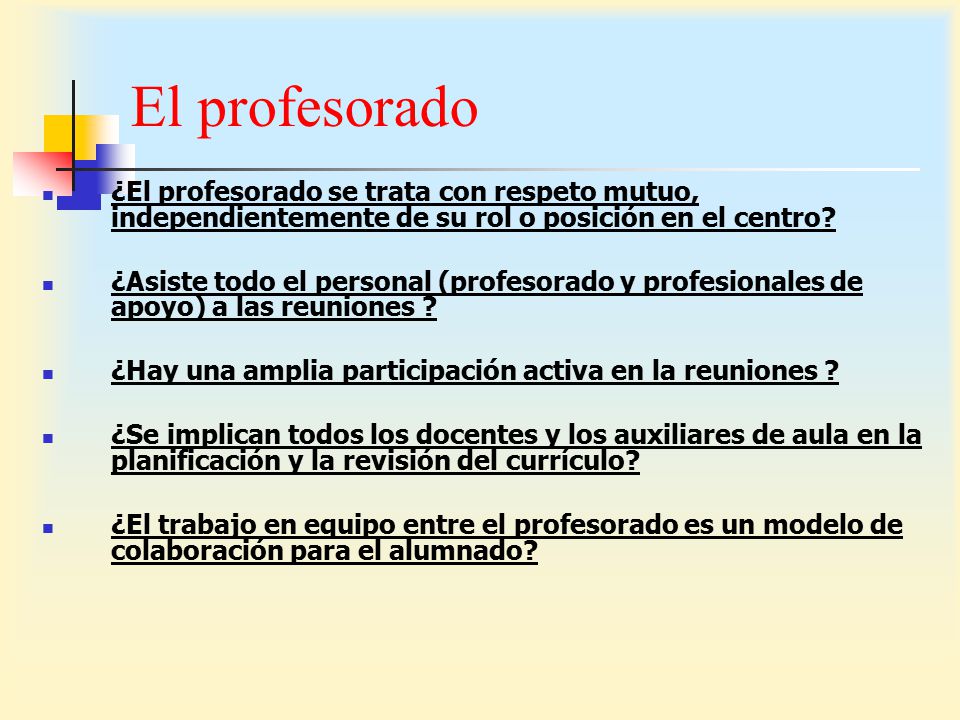 El profesorado

¿El profesorado se trata con respeto mutuo, independientemente de su rol o posición en el centro?

¿Asiste todo el personal (profesorado y profesionales de apoyo) a las reuniones ?

¿Hay una amplia participación activa en la reuniones ?

¿Se implican todos los docentes y los auxiliares de aula en la planificación y la revisión del currículo?

¿El trabajo en equipo entre el profesorado es un modelo de colaboración para el alumnado?